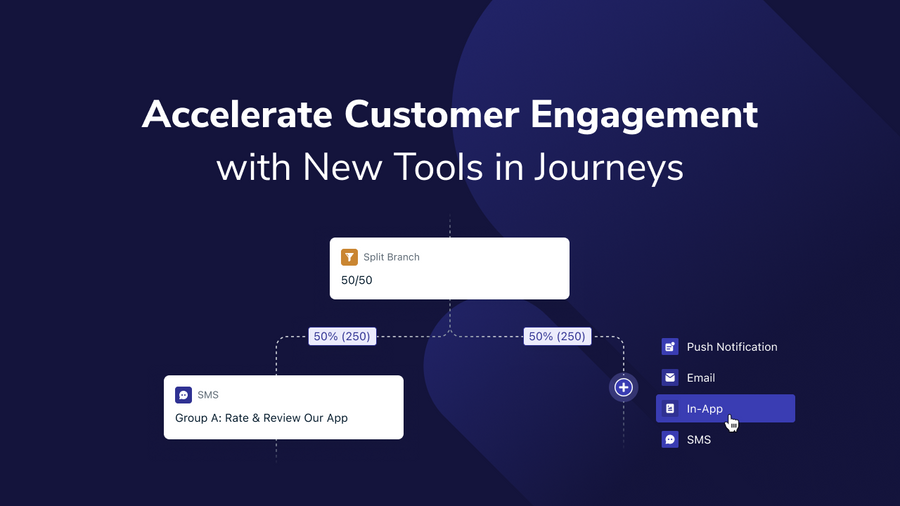 Accelerate Customer Engagement with New Tools in Journeys

Split Branch
50/50

50% (250)
50% (250)

SMS
Group A: Rate & Review Our App

Push Notification
Email
In-App
SMS